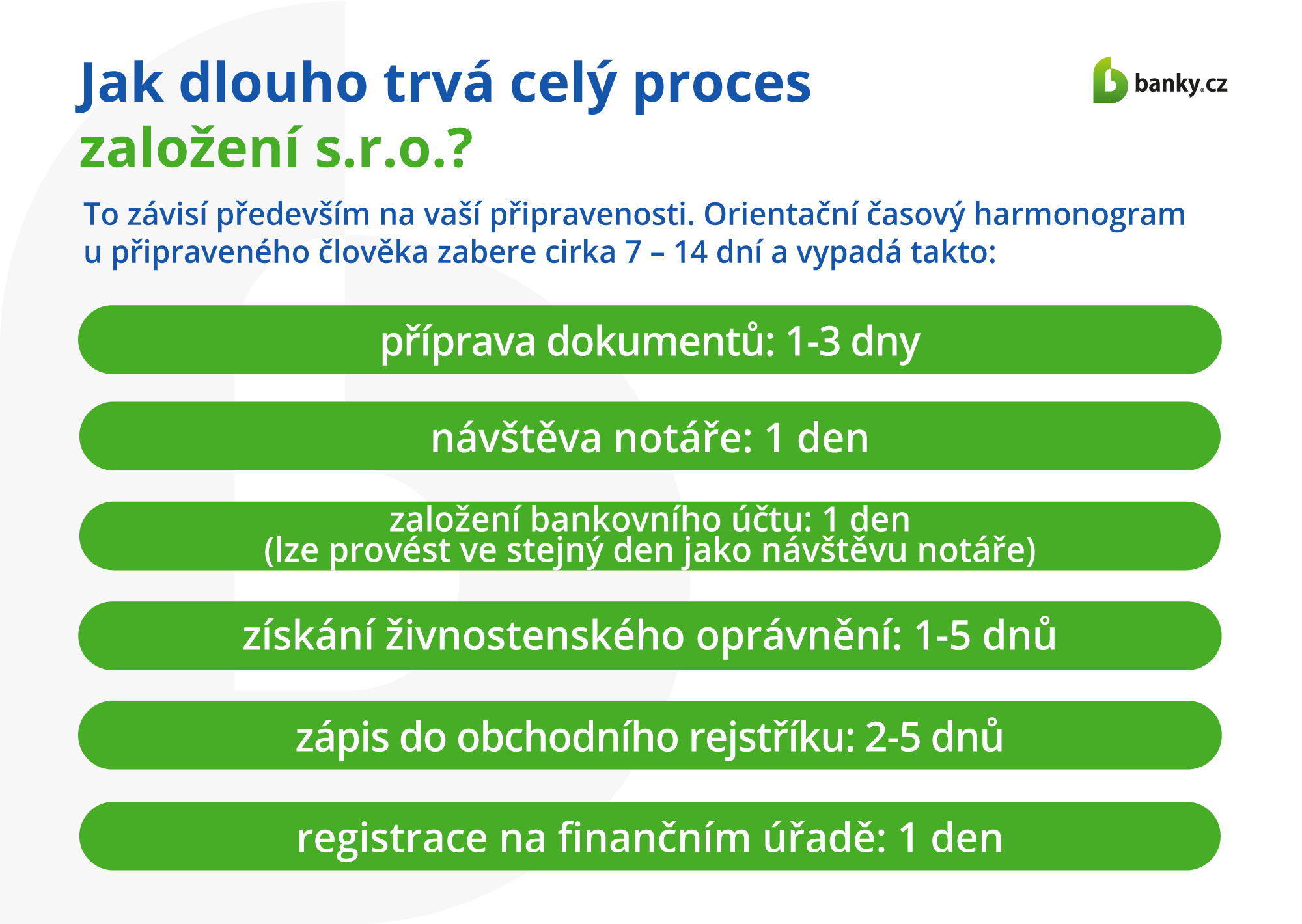 Jak dlouho trvá celý proces
založení s.r.o.?

banky.cz

To závisí především na vaší připravenosti. Orientační časový harmonogram u připraveného člověka zabere cirka 7 – 14 dní a vypadá takto:

příprava dokumentů: 1-3 dny

návštěva notáře: 1 den

založení bankovního účtu: 1 den
(lze provést ve stejný den jako návštěvu notáře)

získání živnostenského oprávnění: 1-5 dnů

zápis do obchodního rejstříku: 2-5 dnů

registrace na finančním úřadě: 1 den